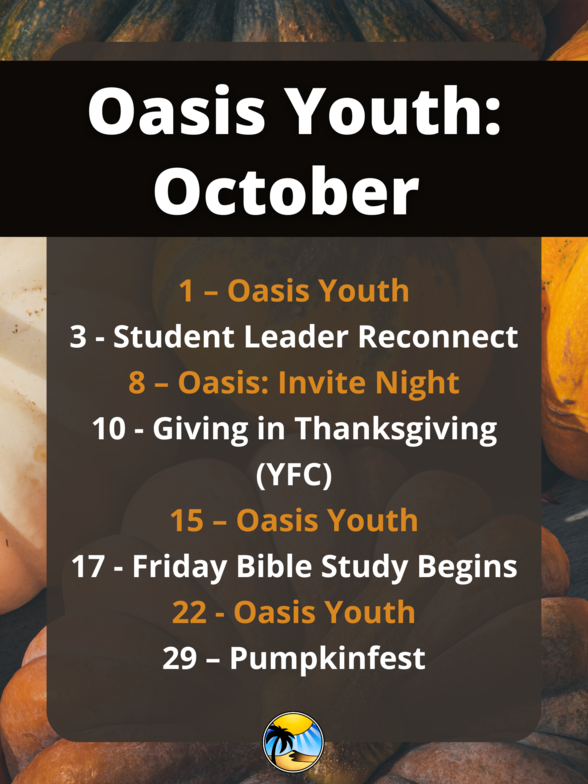 Oasis Youth: October

1 – Oasis Youth
3 - Student Leader Reconnect
8 – Oasis: Invite Night
10 - Giving in Thanksgiving (YFC)
15 – Oasis Youth
17 - Friday Bible Study Begins
22 - Oasis Youth
29 – Pumpkinfest